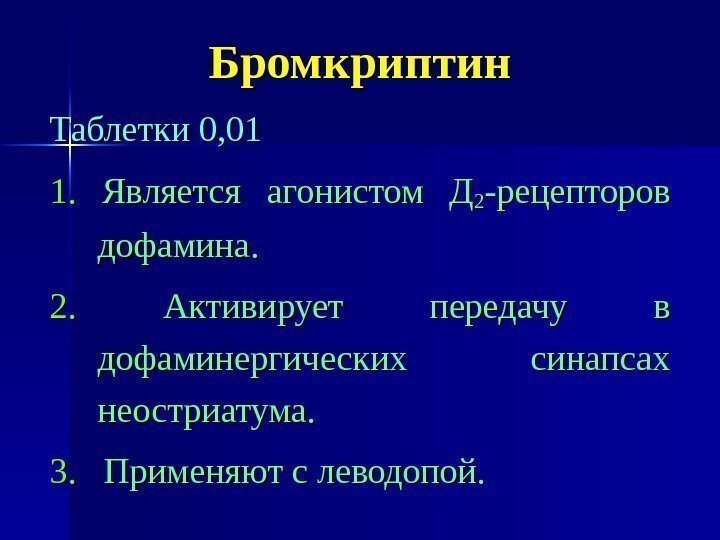 Бромкриптин

Таблетки 0,01

1. Является агонистом $Д_2$-рецепторов дофамина.

2. Активирует передачу в дофаминергических синапсах неостриатума.

3. Применяют с леводопой.